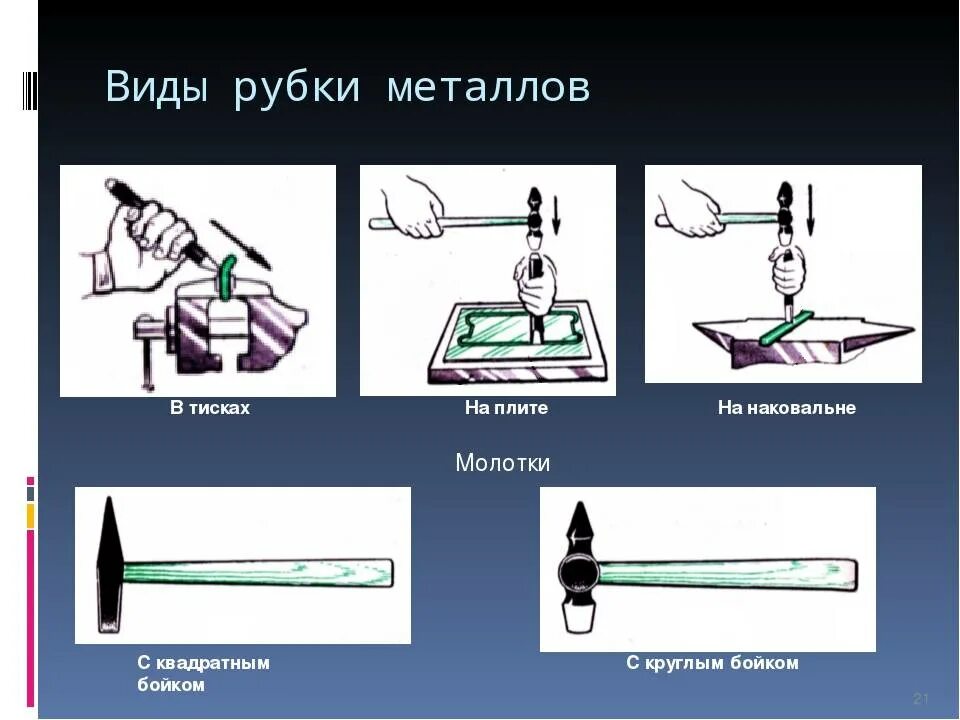 Виды рубки металлов

В тисках

На плите

На наковальне

Молотки

С квадратным бойком

С круглым бойком

21